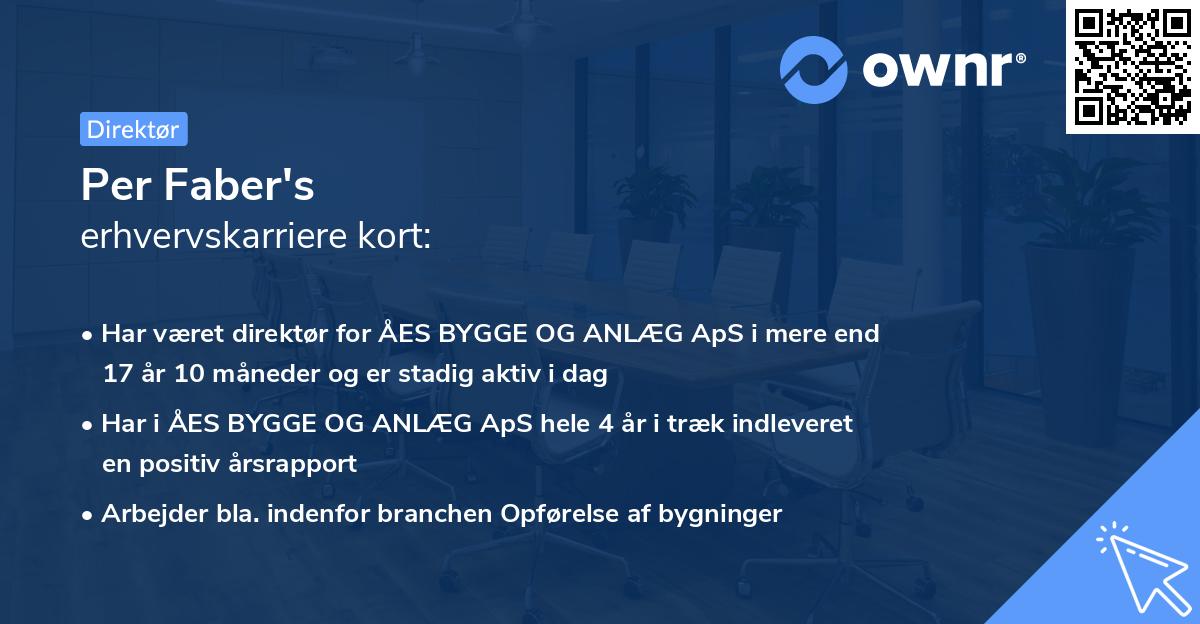 ownr®

Direktør

Per Faber's
erhvervskarriere kort:

• Har været direktør for ÅES BYGGE OG ANLÆG ApS i mere end 17 år 10 måneder og er stadig aktiv i dag

• Har i ÅES BYGGE OG ANLÆG ApS hele 4 år i træk indleveret en positiv årsrapport

• Arbejder bla. indenfor branchen Opførelse af bygninger